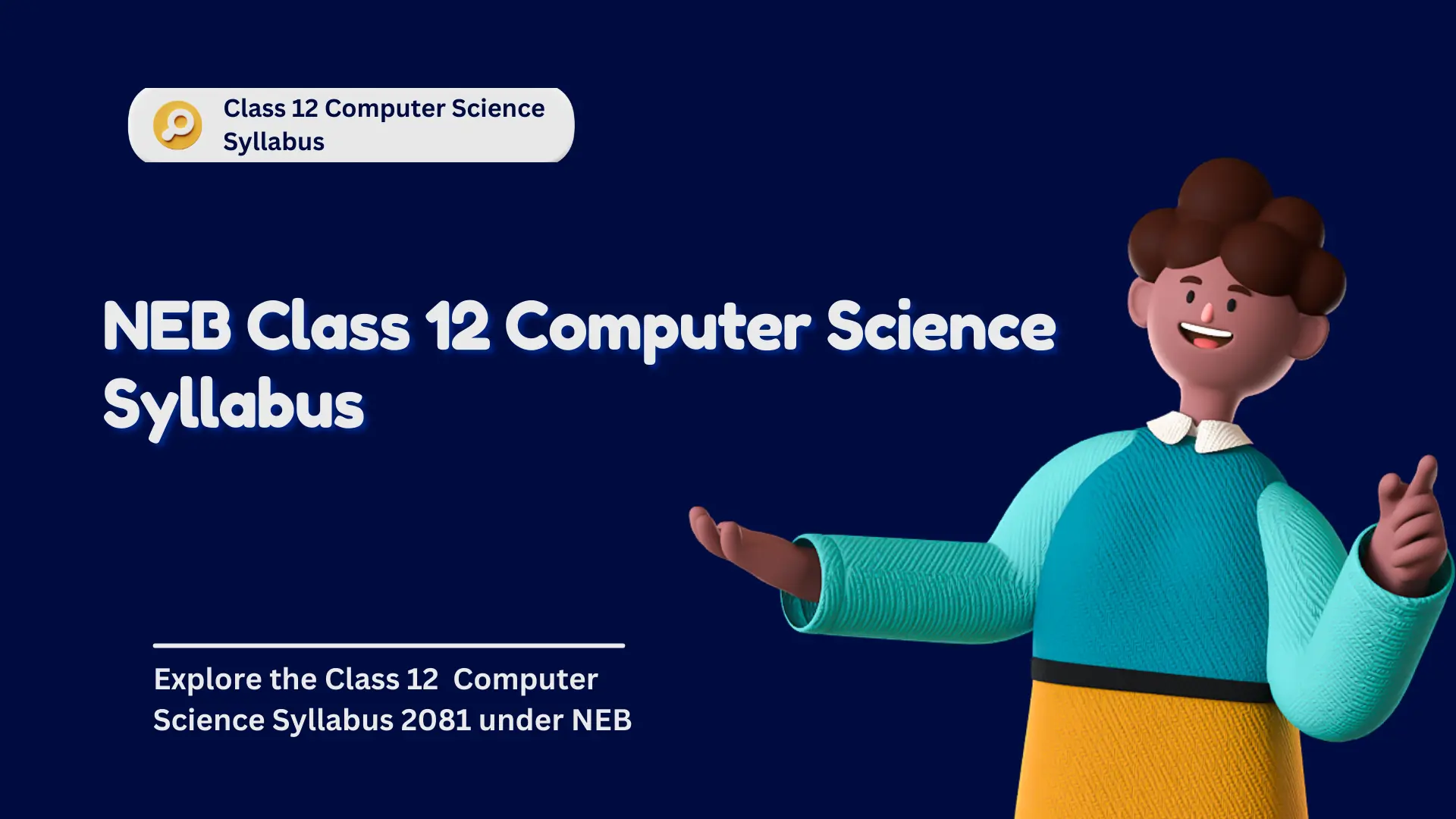 Class 12 Computer Science Syllabus

NEB Class 12 Computer Science Syllabus

Explore the Class 12 Computer Science Syllabus 2081 under NEB